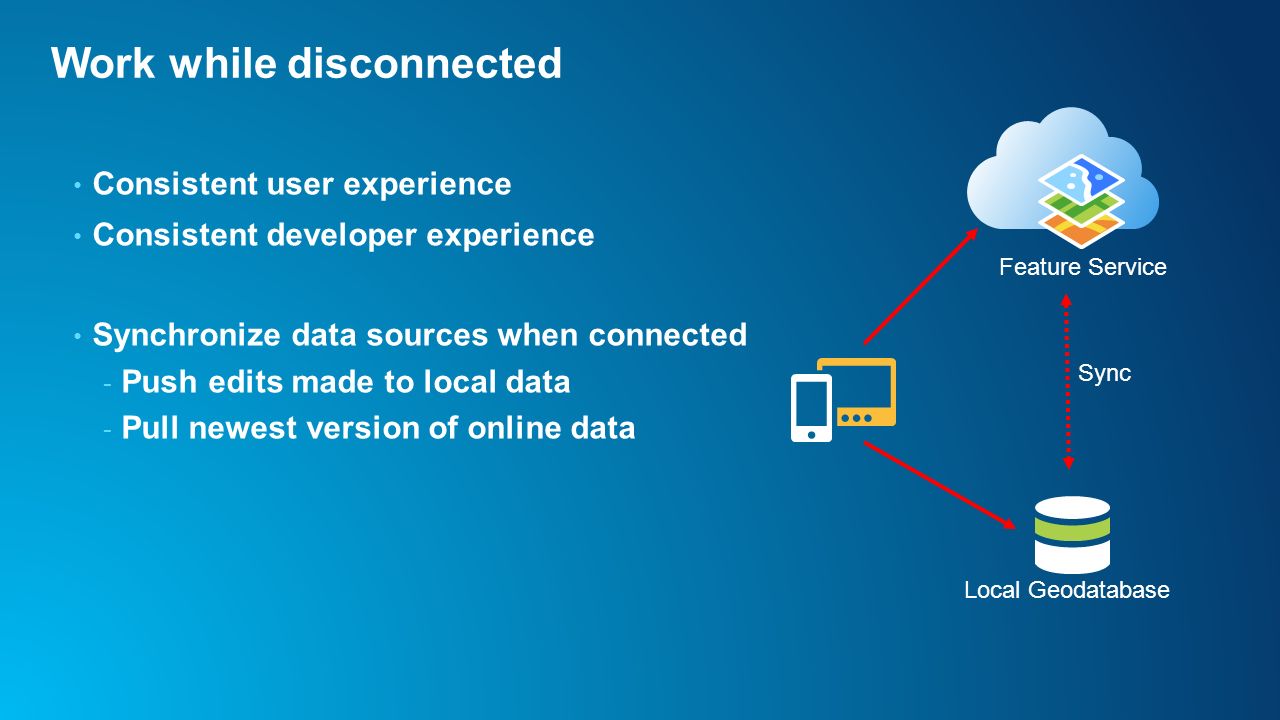 Work while disconnected

• Consistent user experience
• Consistent developer experience

• Synchronize data sources when connected
- Push edits made to local data
- Pull newest version of online data

Feature Service

Sync

Local Geodatabase